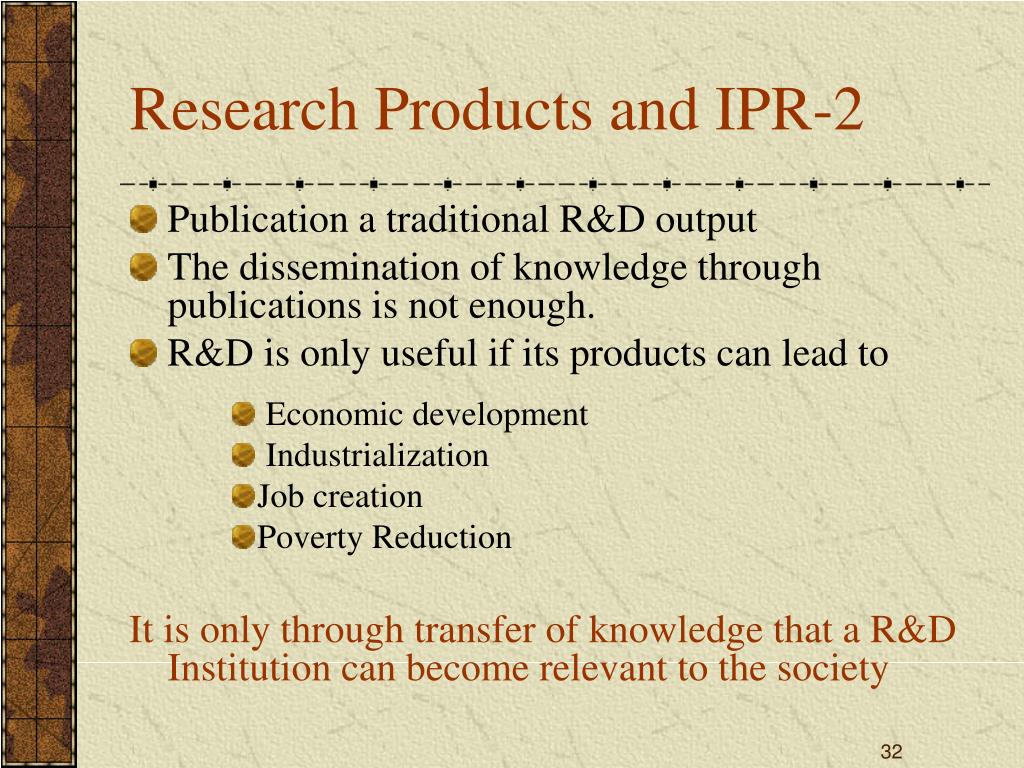 Research Products and IPR-2

Publication a traditional R&D output

The dissemination of knowledge through publications is not enough.

R&D is only useful if its products can lead to

Economic development

Industrialization

Job creation

Poverty Reduction

It is only through transfer of knowledge that a R&D Institution can become relevant to the society

32